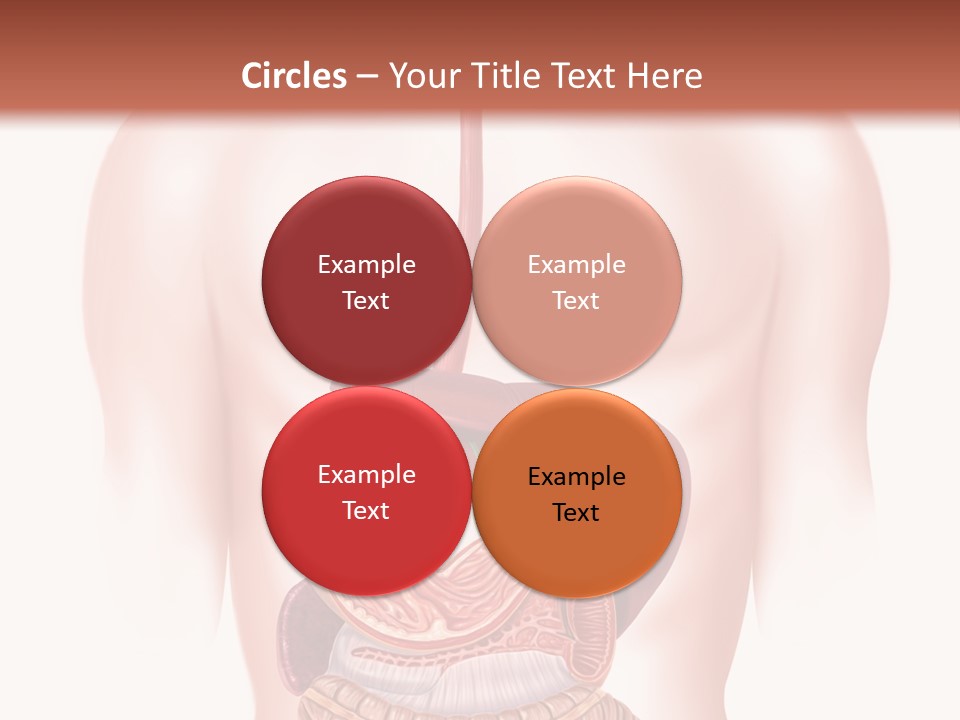 Circles – Your Title Text Here

Example Text

Example Text

Example Text

Example Text